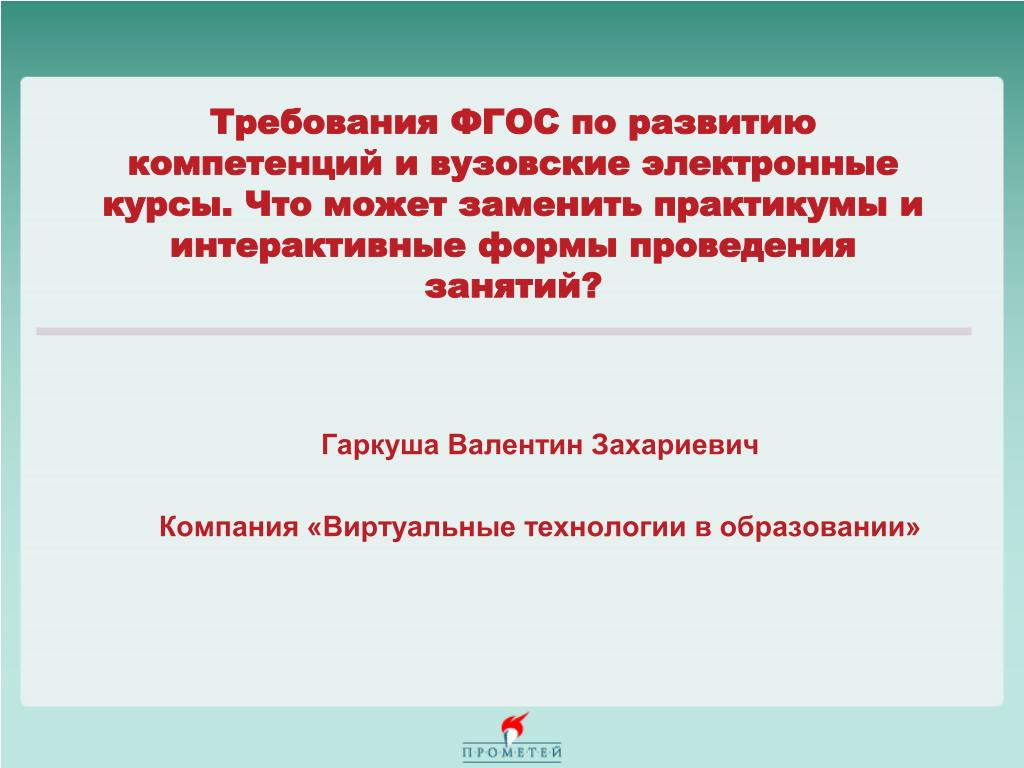 Требования ФГОС по развитию компетенций и вузовские электронные курсы. Что может заменить практикумы и интерактивные формы проведения занятий?

Гаркуша Валентин Захариевич

Компания «Виртуальные технологии в образовании»

ПРОМЕТЕЙ